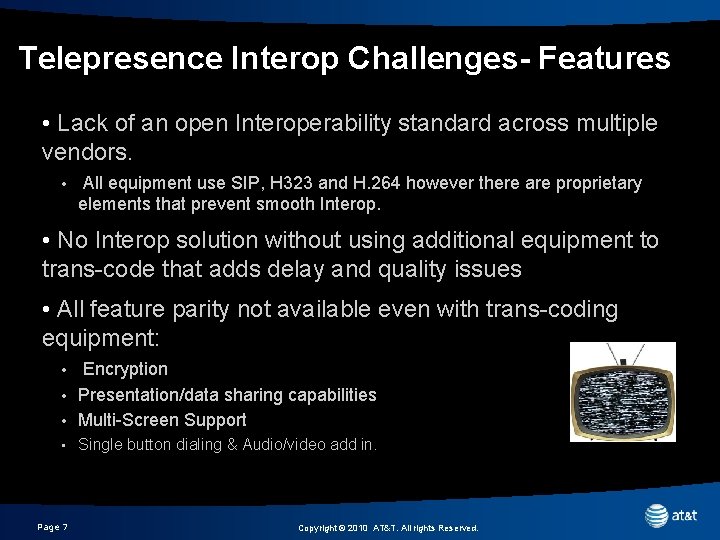 Telepresence Interop Challenges- Features

• Lack of an open Interoperability standard across multiple vendors.

• All equipment use SIP, H323 and H.264 however there are proprietary elements that prevent smooth Interop.

• No Interop solution without using additional equipment to trans-code that adds delay and quality issues

• All feature parity not available even with trans-coding equipment:

• Encryption
• Presentation/data sharing capabilities
• Multi-Screen Support
• Single button dialing & Audio/video add in.

Page 7

Copyright © 2010 AT&T. All rights Reserved.

at&t